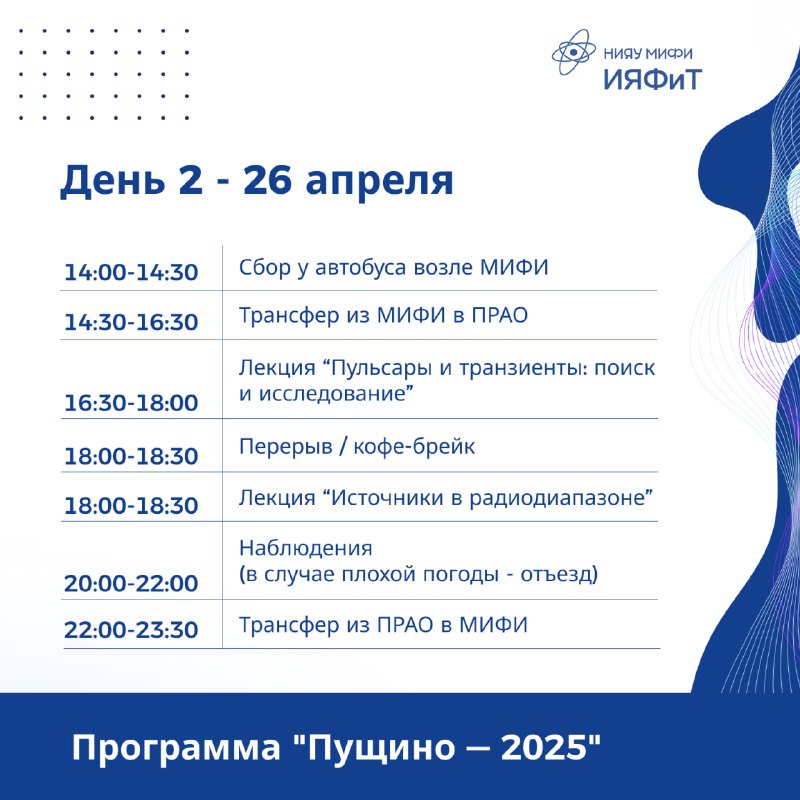 НИЯУ МИФИ
ИЯФиТ

День 2 - 26 апреля

| | |
|---|---|
| 14:00-14:30 | Сбор у автобуса возле МИФИ |
| 14:30-16:30 | Трансфер из МИФИ в ПРАО |
| 16:30-18:00 | Лекция “Пульсары и транзиенты: поиск и исследование” |
| 18:00-18:30 | Перерыв / кофе-брейк |
| 18:00-18:30 | Лекция “Источники в радиодиапазоне” |
| 20:00-22:00 | Наблюдения (в случае плохой погоды - отъезд) |
| 22:00-23:30 | Трансфер из ПРАО в МИФИ |

Программа "Пущино — 2025"